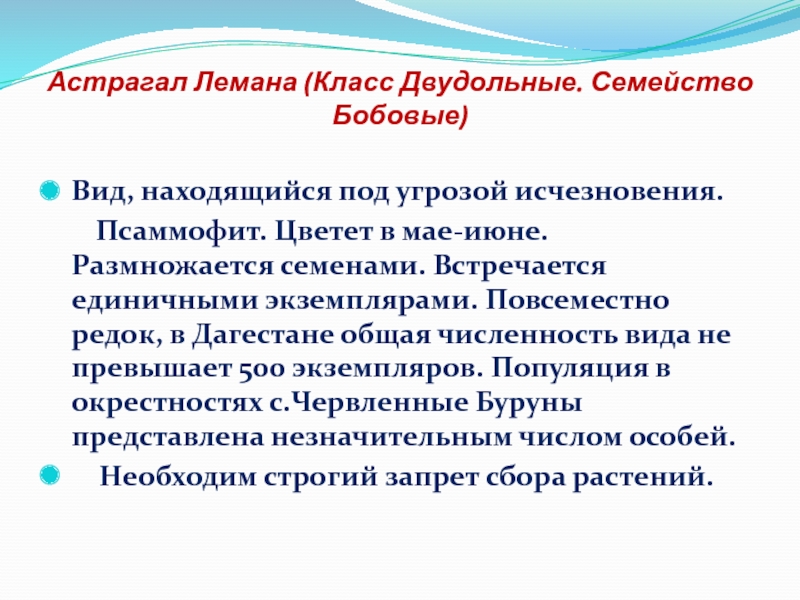 Астрагал Лемана (Класс Двудольные. Семейство Бобовые)

Вид, находящийся под угрозой исчезновения.

Псаммофит. Цветет в мае-июне. Размножается семенами. Встречается единичными экземплярами. Повсеместно редок, в Дагестане общая численность вида не превышает 500 экземпляров. Популяция в окрестностях с.Червленные Буруны представлена незначительным числом особей.

Необходим строгий запрет сбора растений.